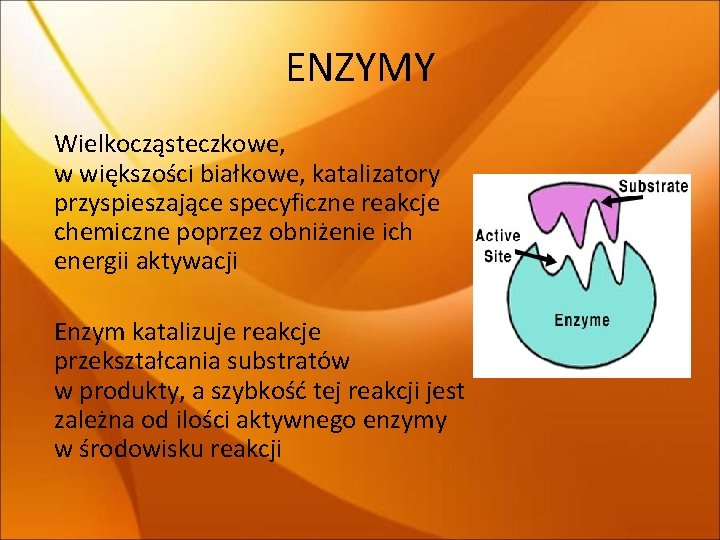 ENZYMY

Wielkocząsteczkowe, w większości białkowe, katalizatory przyspieszające specyficzne reakcje chemiczne poprzez obniżenie ich energii aktywacji

Enzym katalizuje reakcje przekształcania substratów w produkty, a szybkość tej reakcji jest zależna od ilości aktywnego enzymy w środowisku reakcji

Substrate
Active Site
Enzyme